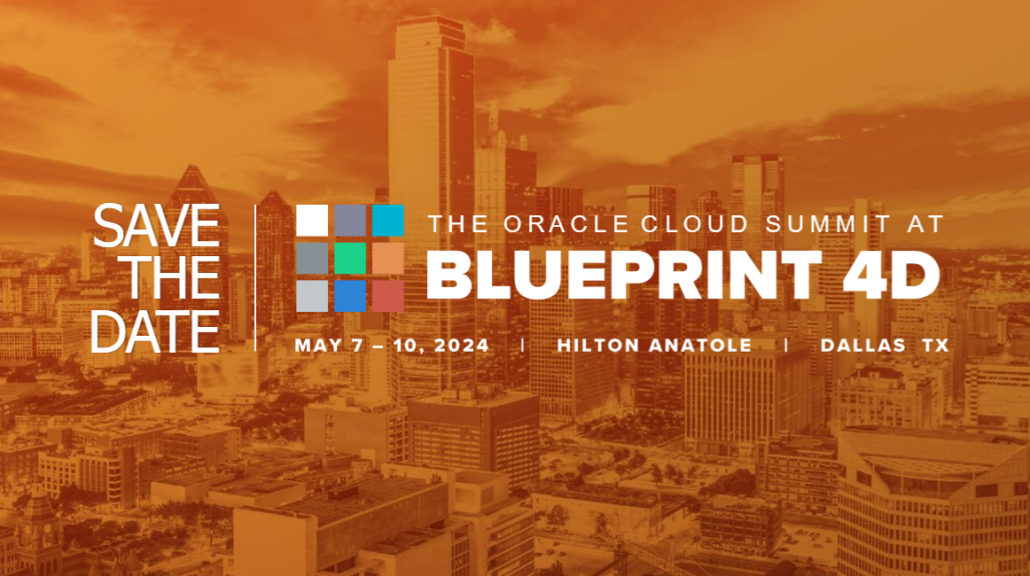 SAVE THE DATE

THE ORACLE CLOUD SUMMIT AT
BLUEPRINT 4D

MAY 7 – 10, 2024 | HILTON ANATOLE | DALLAS TX